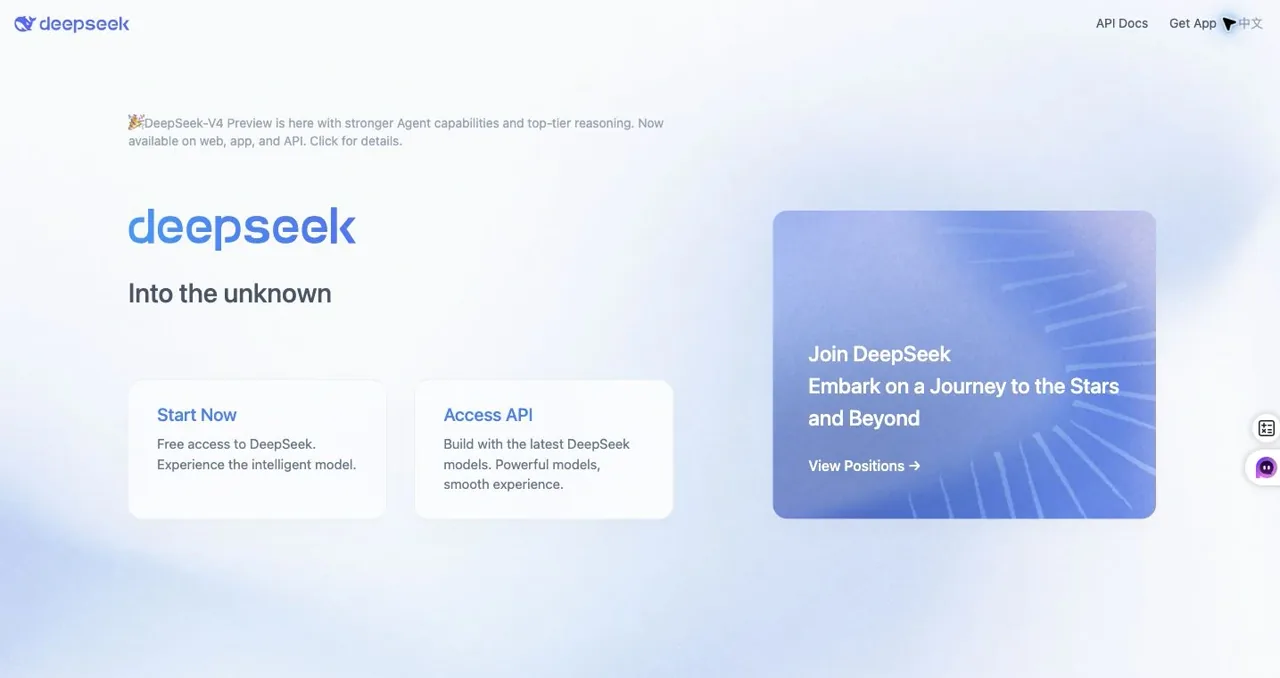 deepseek

API Docs Get App 中文

🎉DeepSeek-V4 Preview is here with stronger Agent capabilities and top-tier reasoning. Now available on web, app, and API. Click for details.

deepseek

Into the unknown

Start Now
Free access to DeepSeek. Experience the intelligent model.

Access API
Build with the latest DeepSeek models. Powerful models, smooth experience.

Join DeepSeek
Embark on a Journey to the Stars and Beyond

View Positions →